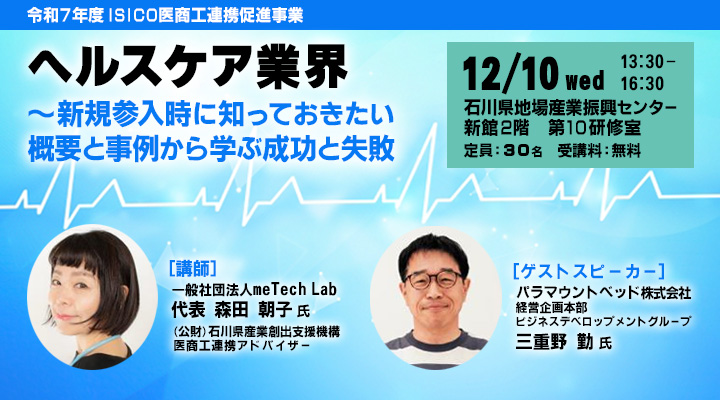 令和7年度 ISICO医商工連携促進事業

ヘルスケア業界
～新規参入時に知っておきたい
概要と事例から学ぶ成功と失敗

12/10 wed 13:30－16:30
石川県地場産業振興センター
新館2階 第10研修室
定員：30名 受講料：無料

[講師]
一般社団法人meTech Lab
代表 森田 朝子 氏
(公財)石川県産業創出支援機構
医商工連携アドバイザー

[ゲストスピーカー]
パラマウントベッド株式会社
経営企画本部
ビジネスデベロップメントグループ
三重野 勤 氏